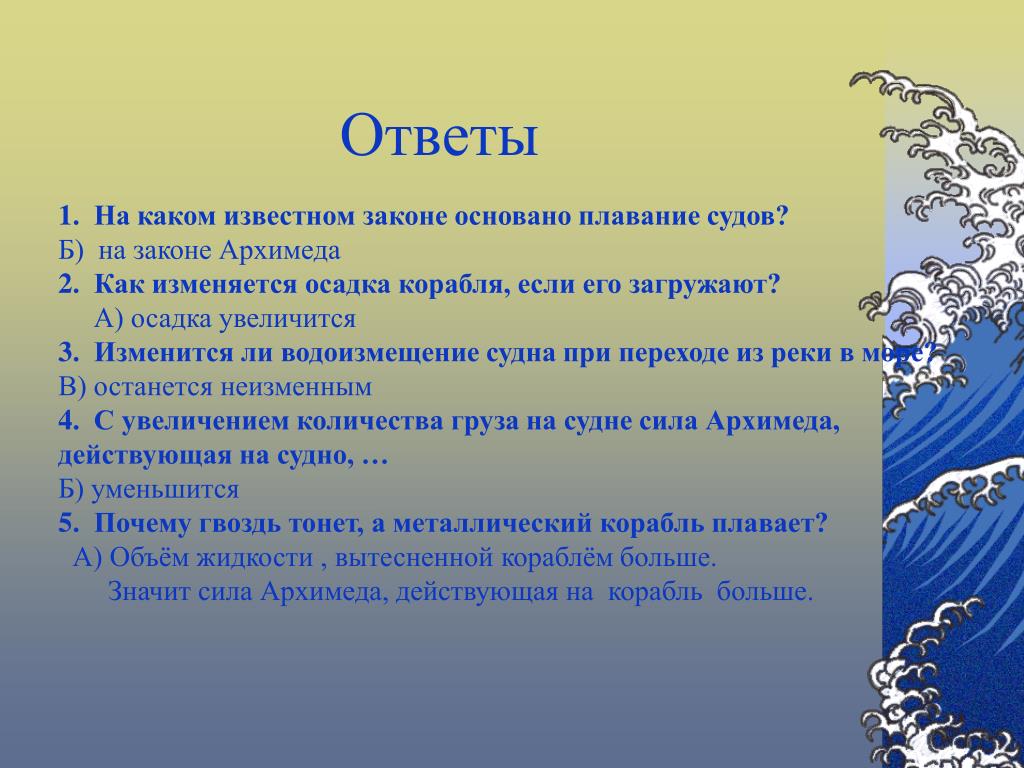 Ответы

1. На каком известном законе основано плавание судов?
Б) на законе Архимеда
2. Как изменяется осадка корабля, если его загружают?
А) осадка увеличится
3. Изменится ли водоизмещение судна при переходе из реки в море?
В) останется неизменным
4. С увеличением количества груза на судне сила Архимеда, действующая на судно, …
Б) уменьшится
5. Почему гвоздь тонет, а металлический корабль плавает?
А) Объём жидкости , вытесненной кораблём больше.
Значит сила Архимеда, действующая на корабль больше.